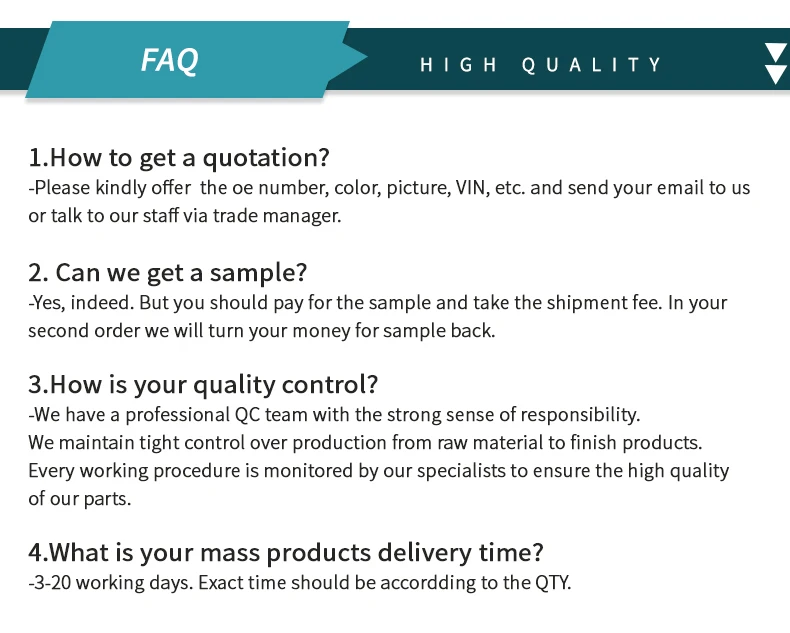 FAQ

HIGH QUALITY

1.How to get a quotation?
-Please kindly offer  the oe number, color, picture, VIN, etc. and send your email to us or talk to our staff via trade manager.

2. Can we get a sample?
-Yes, indeed. But you should pay for the sample and take the shipment fee. In your second order we will turn your money for sample back.

3.How is your quality control?
-We have a professional QC team with the strong sense of responsibility.
We maintain tight control over production from raw material to finish products.
Every working procedure is monitored by our specialists to ensure the high quality of our parts.

4.What is your mass products delivery time?
-3-20 working days. Exact time should be accordding to the QTY.